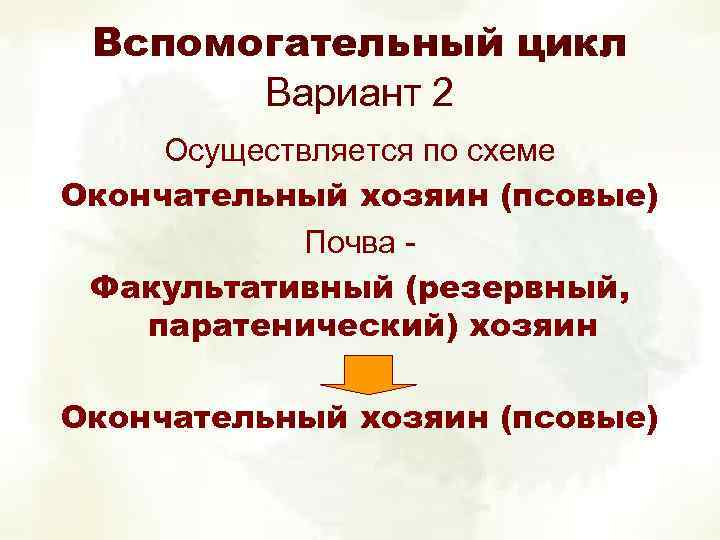 Вспомогательный цикл
Вариант 2

Осуществляется по схеме
Окончательный хозяин (псовые)
Почва -
Факультативный (резервный, паратенический) хозяин

Окончательный хозяин (псовые)